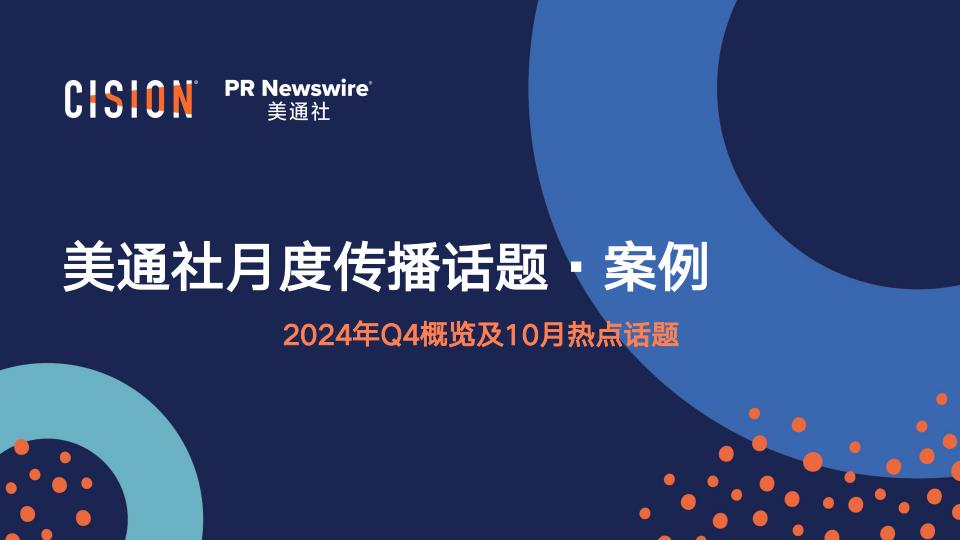 CISION®

PR Newswire®
美通社

美通社月度传播话题 · 案例

2024年Q4概览及10月热点话题